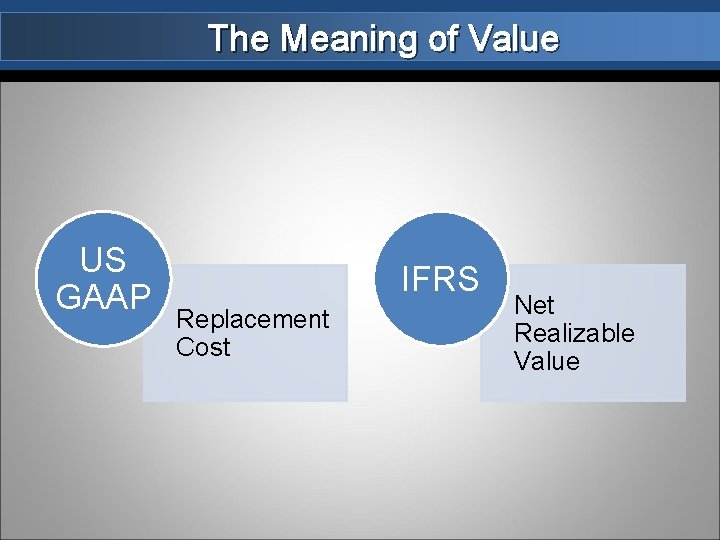 The Meaning of Value

US GAAP

Replacement Cost

IFRS

Net Realizable Value